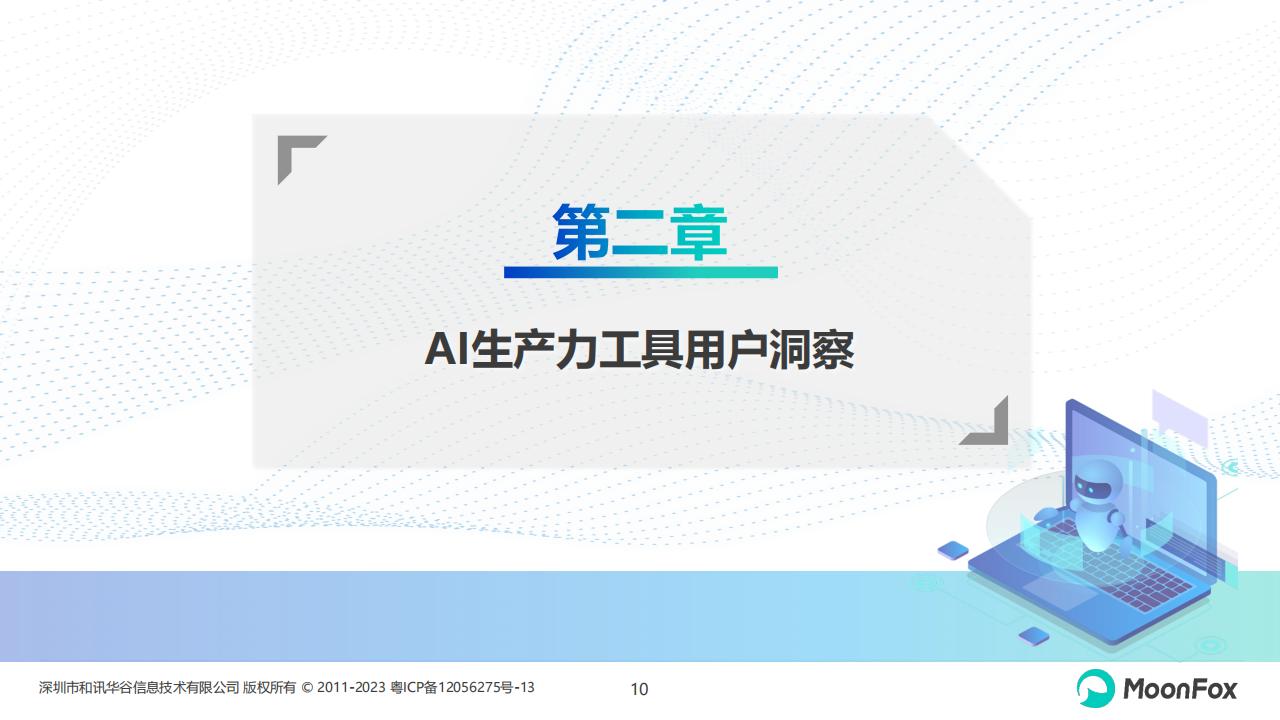 第二章

AI生产力工具用户洞察

深圳市和讯华谷信息技术有限公司 版权所有 © 2011-2023 粤ICP备12056275号-13

10

MoonFox